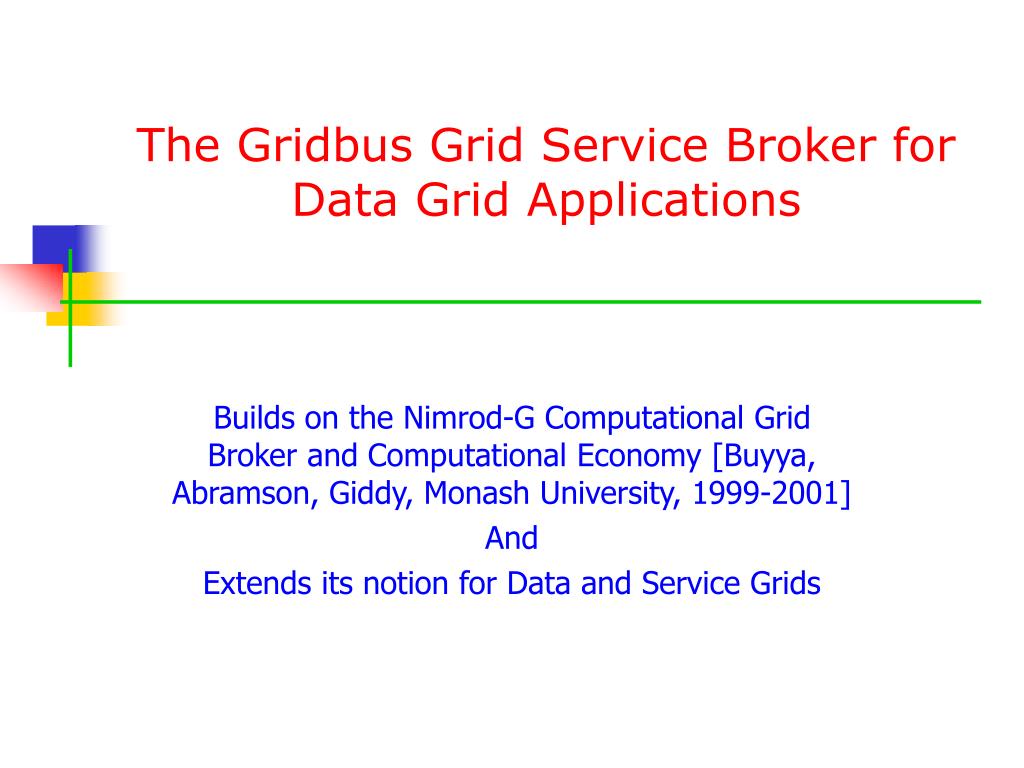 The Gridbus Grid Service Broker for Data Grid Applications

Builds on the Nimrod-G Computational Grid Broker and Computational Economy [Buyya, Abramson, Giddy, Monash University, 1999-2001]

And

Extends its notion for Data and Service Grids